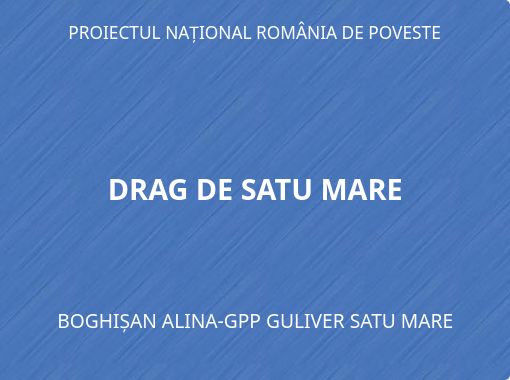 PROIECTUL NAȚIONAL ROMÂNIA DE POVESTE

DRAG DE SATU MARE

BOGHIȘAN ALINA-GPP GULIVER SATU MARE